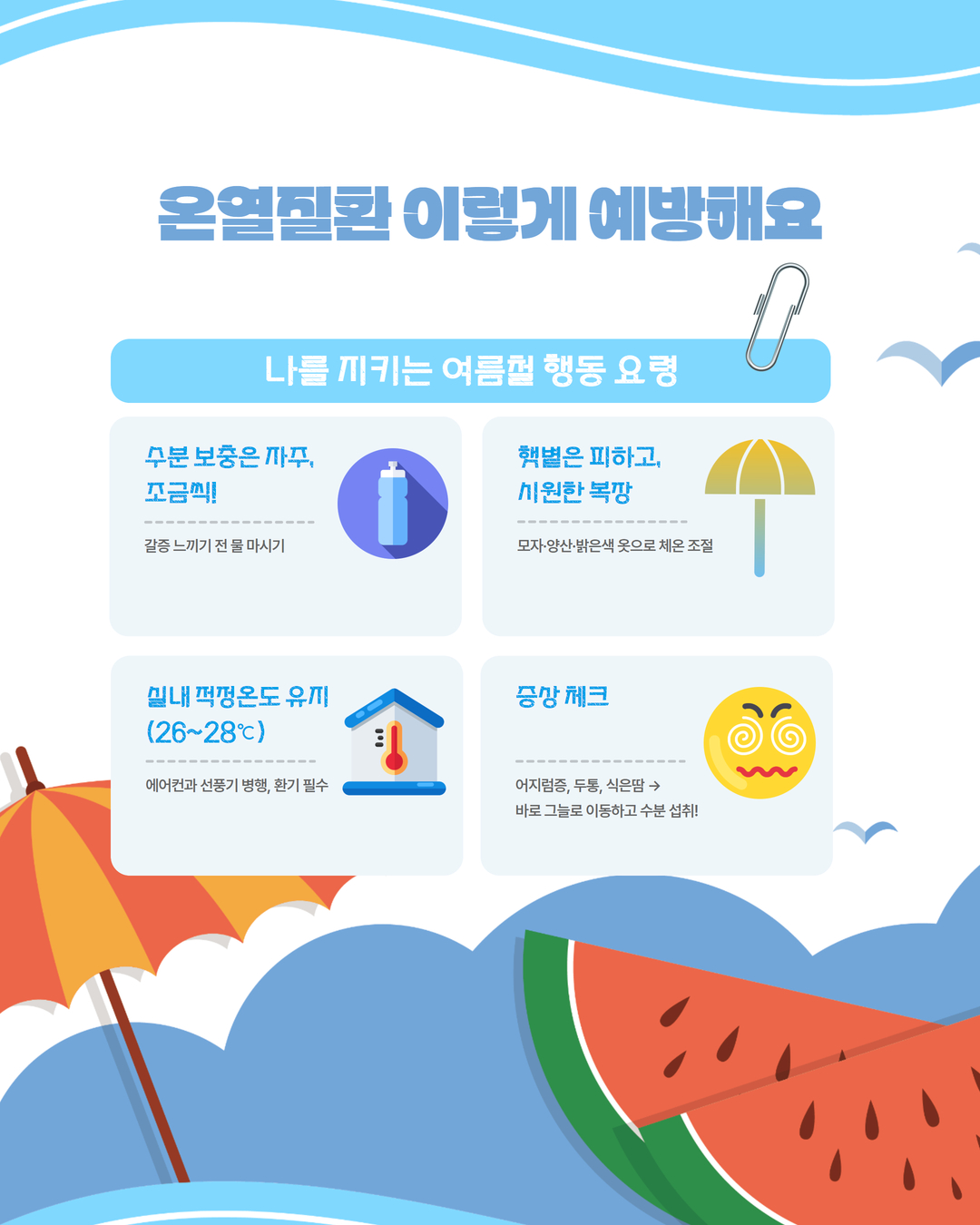 온열질환 이렇게 예방해요

나를 지키는 여름철 행동 요령

수분 보충은 자주, 조금씩!

갈증 느끼기 전 물 마시기

햇볕은 피하고, 시원한 복장

모자·양산·밝은색 옷으로 체온 조절

실내 적정온도 유지 (26~28℃)

에어컨과 선풍기 병행, 환기 필수

증상 체크

어지럼증, 두통, 식은땀 → 바로 그늘로 이동하고 수분 섭취!